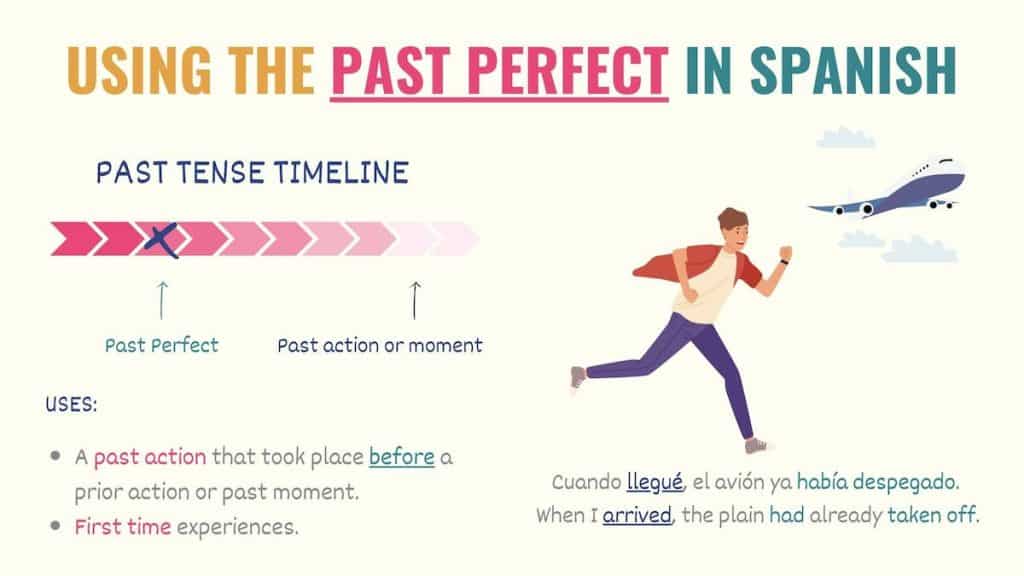 USING THE PAST PERFECT IN SPANISH

PAST TENSE TIMELINE

Past Perfect

Past action or moment

USES:

- A past action that took place before a prior action or past moment.
- First time experiences.

Cuando llegué, el avión ya había despegado.
When I arrived, the plain had already taken off.